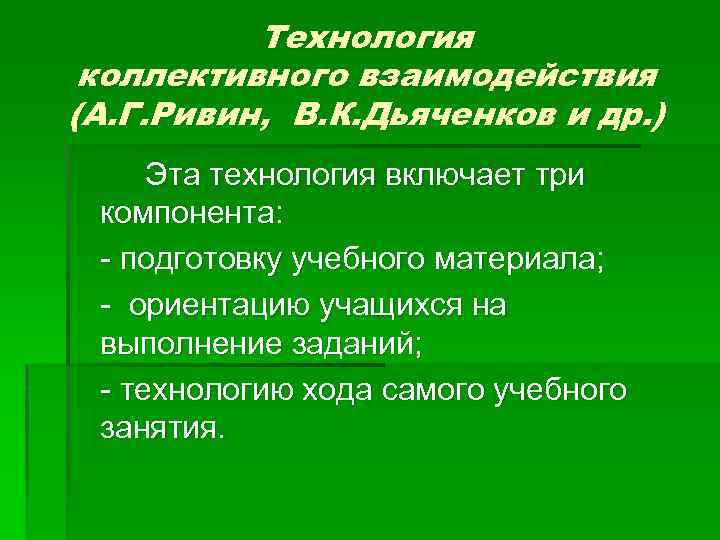 Технология коллективного взаимодействия (А.Г.Ривин, В.К.Дьяченков и др.)

Эта технология включает три компонента:

- подготовку учебного материала;

- ориентацию учащихся на выполнение заданий;

- технологию хода самого учебного занятия.